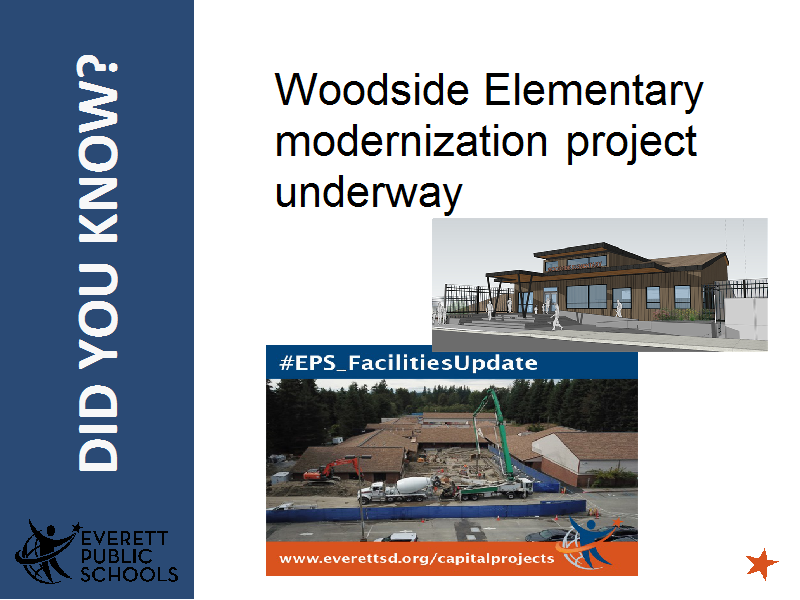 DID YOU KNOW?

EVERETT PUBLIC SCHOOLS

Woodside Elementary modernization project underway

#EPS_FacilitiesUpdate

www.everettsd.org/capitalprojects